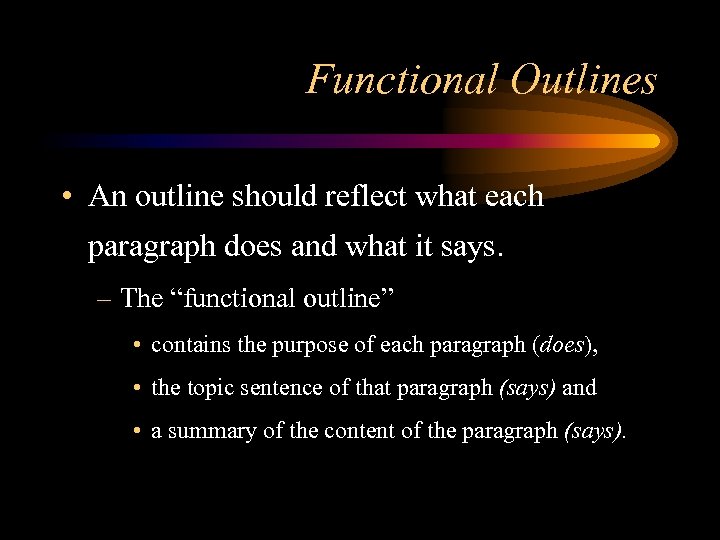 Functional Outlines

• An outline should reflect what each paragraph does and what it says.

– The “functional outline”

• contains the purpose of each paragraph (does),

• the topic sentence of that paragraph (says) and

• a summary of the content of the paragraph (says).